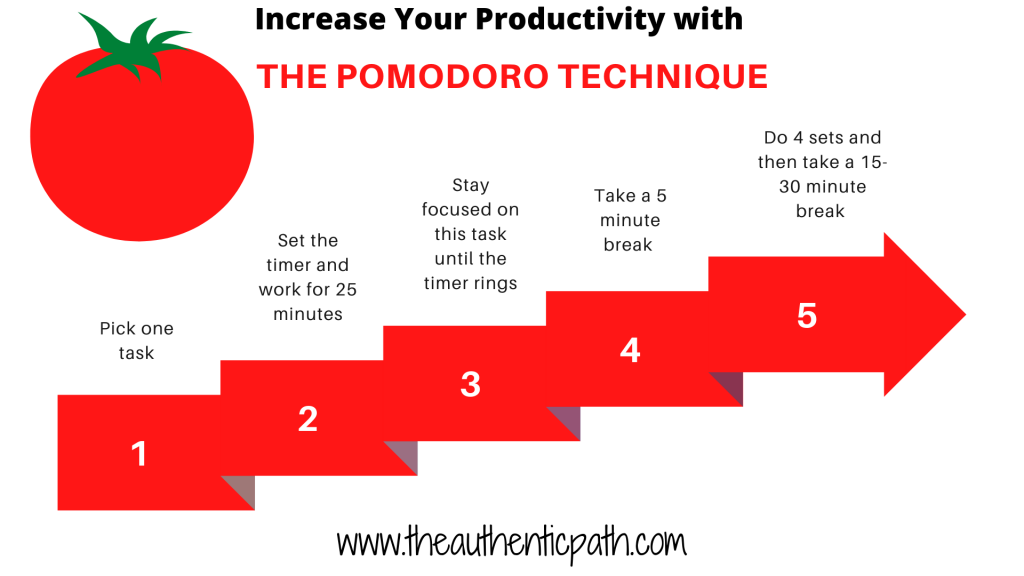 Increase Your Productivity with

THE POMODORO TECHNIQUE

Pick one task

1

Set the timer and work for 25 minutes

2

Stay focused on this task until the timer rings

3

Take a 5 minute break

4

Do 4 sets and then take a 15-30 minute break

5

www.theauthenticpath.com